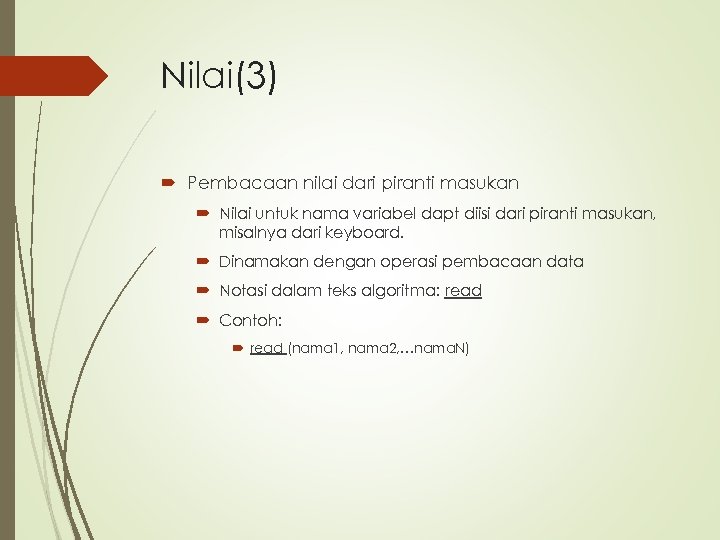 Nilai(3)

Pembacaan nilai dari piranti masukan

Nilai untuk nama variabel dapt diisi dari piranti masukan, misalnya dari keyboard.

Dinamakan dengan operasi pembacaan data

Notasi dalam teks algoritma: read

Contoh:

read (nama1, nama2,…namaN)